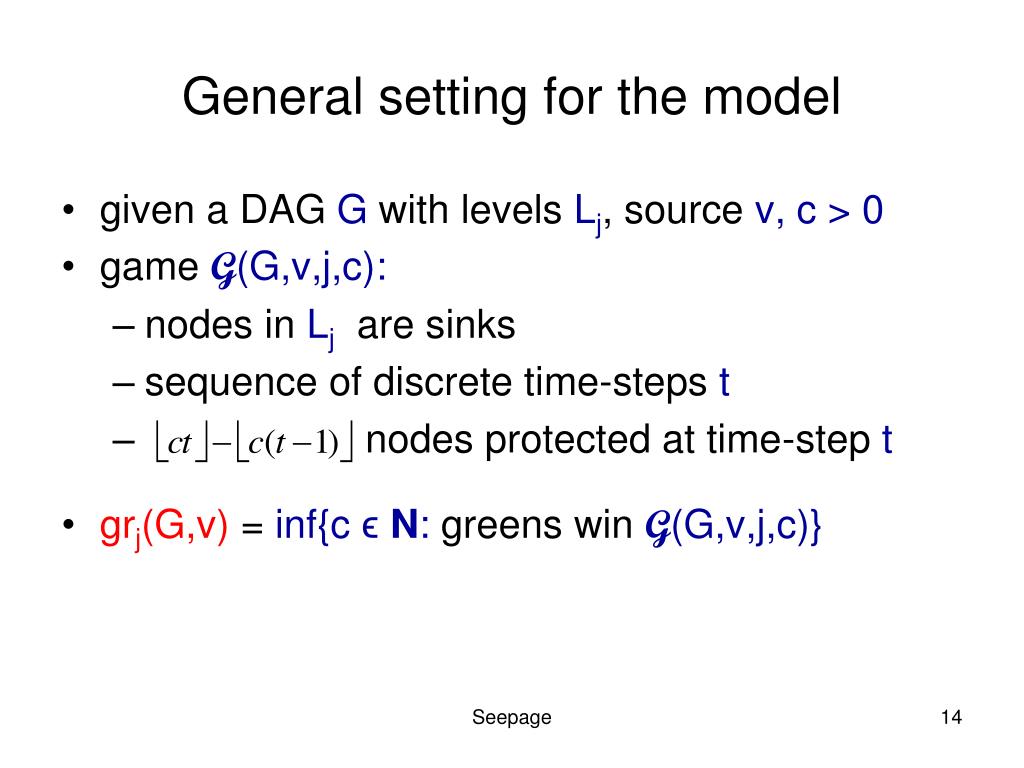 General setting for the model

• given a DAG G with levels $L_j$, source v, c > 0
• game $\mathcal{G}$(G,v,j,c):
  – nodes in $L_j$ are sinks
  – sequence of discrete time-steps t
  – $\lfloor ct \rfloor - \lfloor c(t-1) \rfloor$ nodes protected at time-step t

• $gr_j$(G,v) = inf{c ϵ **N**: greens win $\mathcal{G}$(G,v,j,c)}

Seepage

14